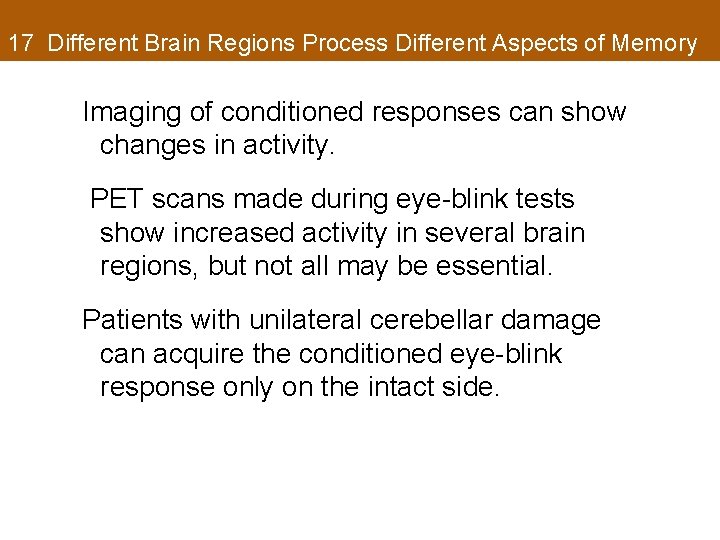 17 Different Brain Regions Process Different Aspects of Memory

Imaging of conditioned responses can show changes in activity.

PET scans made during eye-blink tests show increased activity in several brain regions, but not all may be essential.

Patients with unilateral cerebellar damage can acquire the conditioned eye-blink response only on the intact side.